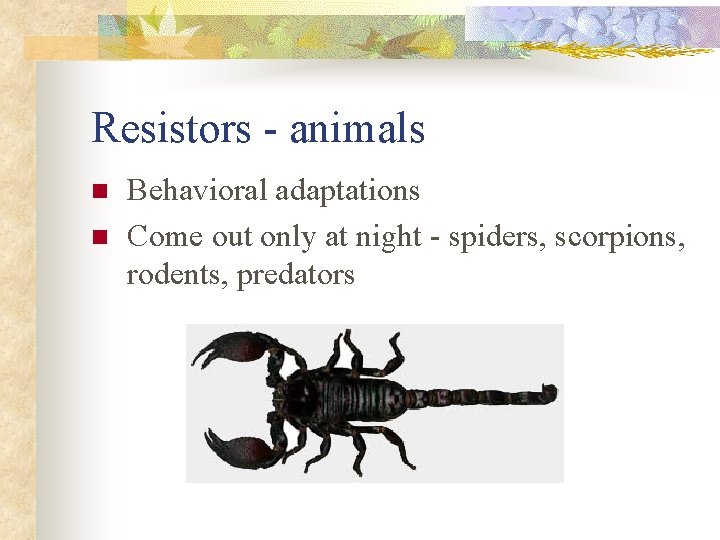 Resistors - animals

Behavioral adaptations

Come out only at night - spiders, scorpions, rodents, predators